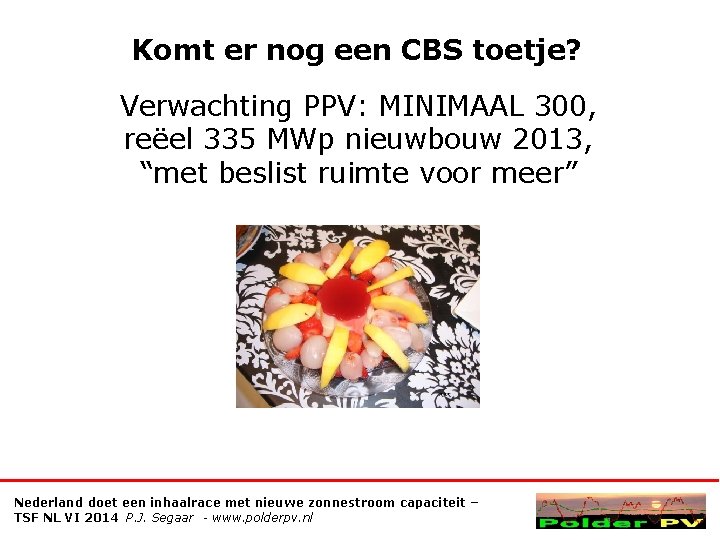 Komt er nog een CBS toetje?

Verwachting PPV: MINIMAAL 300, reëel 335 MWp nieuwbouw 2013, “met beslist ruimte voor meer”

Nederland doet een inhaalrace met nieuwe zonnestroom capaciteit – TSF NL VI 2014 P.J. Segaar - www.polderpv.nl

Polder PV